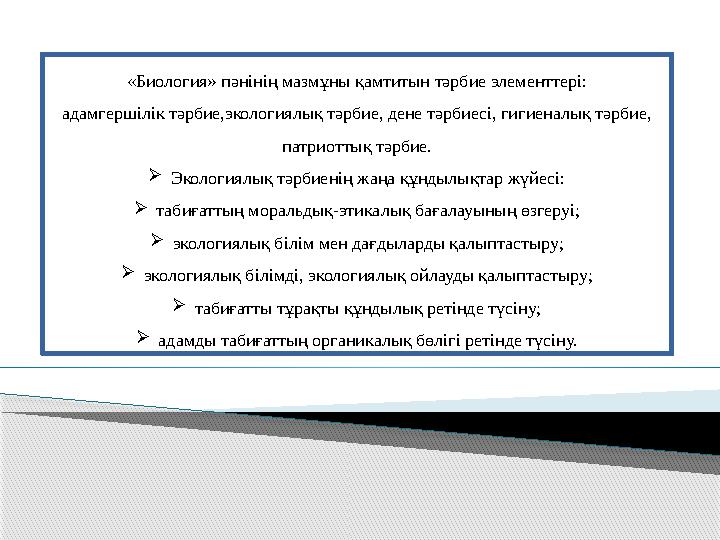 «Биология» пәнінің мазмұны қамтитын тәрбие элементтері: адамгершілік тәрбие,экологиялық тәрбие, дене тәрбиесі, гигиеналық тәрбие, патриоттық тәрбие.

➢ Экологиялық тәрбиенің жаңа құндылықтар жүйесі:

➢ табиғаттың моральдық-этикалық бағалауының өзгеруі;

➢ экологиялық білім мен дағдыларды қалыптастыру;

➢ экологиялық білімді, экологиялық ойлауды қалыптастыру;

➢ табиғатты тұрақты құндылық ретінде түсіну;

➢ адамды табиғаттың органикалық бөлігі ретінде түсіну.